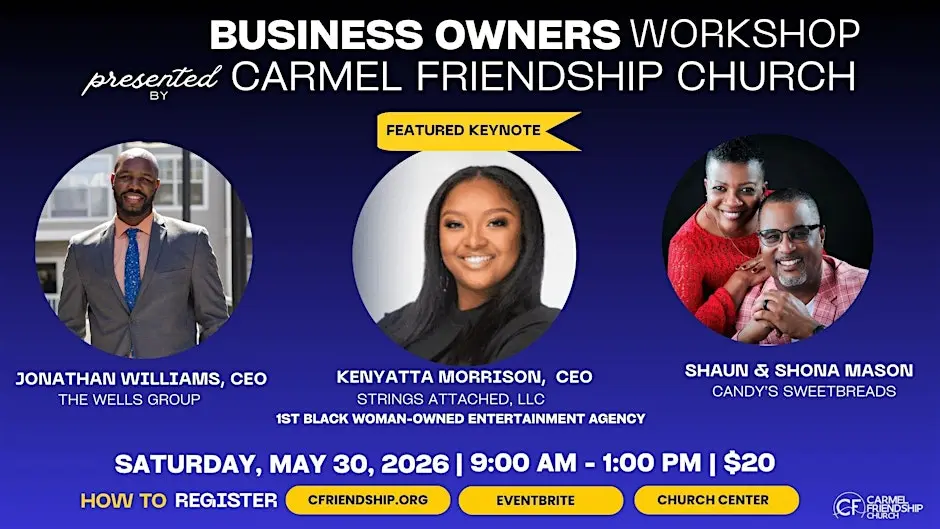 BUSINESS OWNERS WORKSHOP
presented BY CARMEL FRIENDSHIP CHURCH

FEATURED KEYNOTE

JONATHAN WILLIAMS, CEO
THE WELLS GROUP

KENYATTA MORRISON, CEO
STRINGS ATTACHED, LLC
1ST BLACK WOMAN-OWNED ENTERTAINMENT AGENCY

SHAUN & SHONA MASON
CANDY'S SWEETBREADS

SATURDAY, MAY 30, 2026 | 9:00 AM - 1:00 PM | $20

HOW TO REGISTER CFRIENDSHIP.ORG EVENTBRITE CHURCH CENTER

CF CARMEL FRIENDSHIP CHURCH